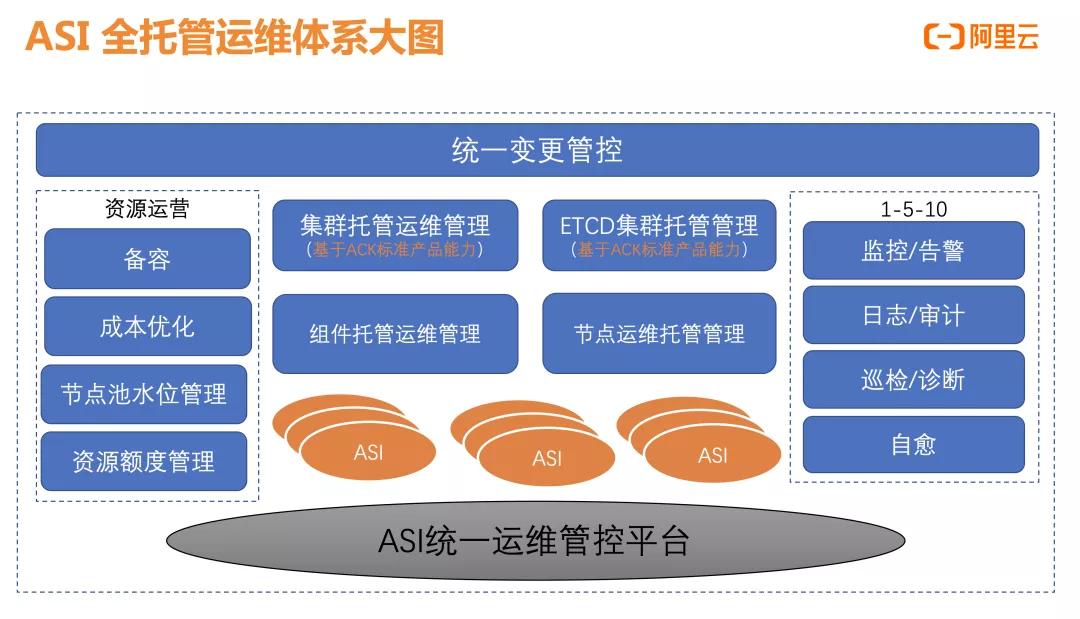 ASI 全托管运维体系大图

阿里云

统一变更管控

资源运营

备容

成本优化

节点池水位管理

资源额度管理

集群托管运维管理
（基于ACK标准产品能力）

ETCD集群托管管理
（基于ACK标准产品能力）

组件托管运维管理

节点运维托管管理

ASI

ASI

ASI

1-5-10

监控/告警

日志/审计

巡检/诊断

自愈

ASI统一运维管控平台